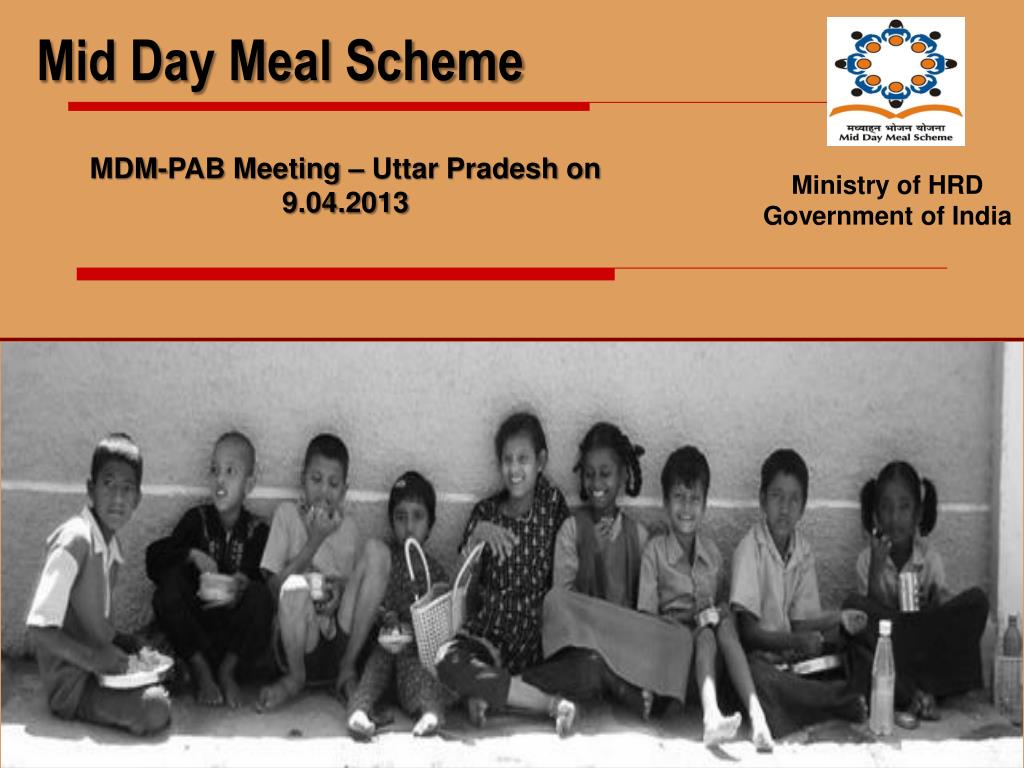 Mid Day Meal Scheme

मध्याह्न भोजन योजना
Mid Day Meal Scheme

MDM-PAB Meeting – Uttar Pradesh on 9.04.2013

Ministry of HRD
Government of India